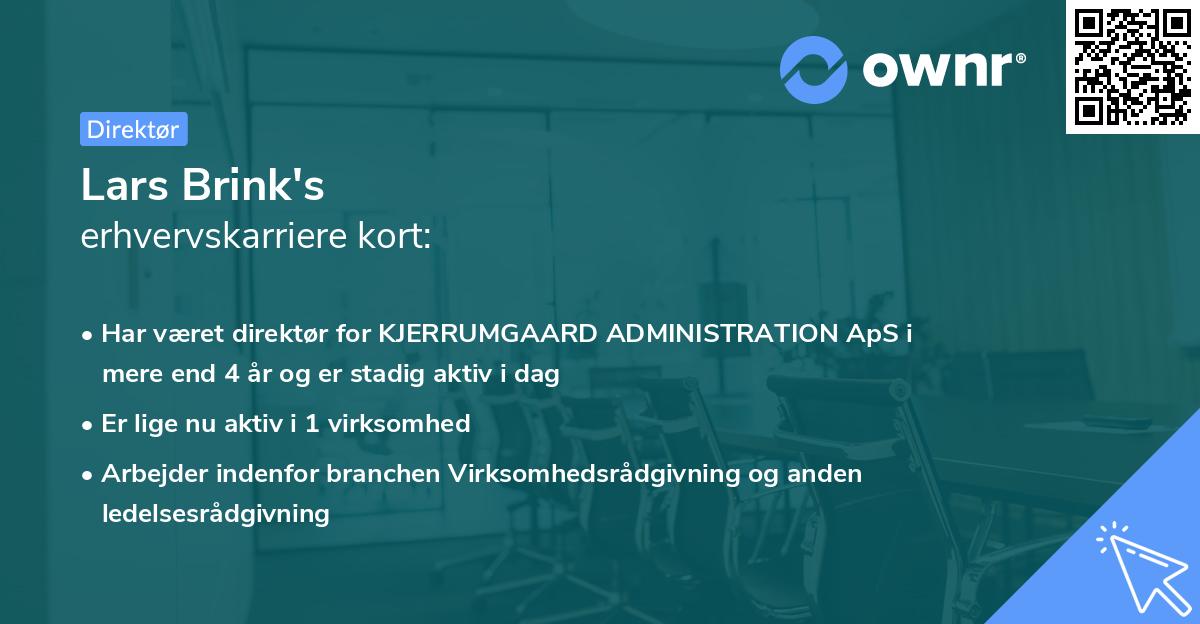 ownr®

Direktør

Lars Brink's
erhvervskarriere kort:

• Har været direktør for KJERRUMGAARD ADMINISTRATION ApS i mere end 4 år og er stadig aktiv i dag
• Er lige nu aktiv i 1 virksomhed
• Arbejder indenfor branchen Virksomhedsrådgivning og anden ledelsesrådgivning